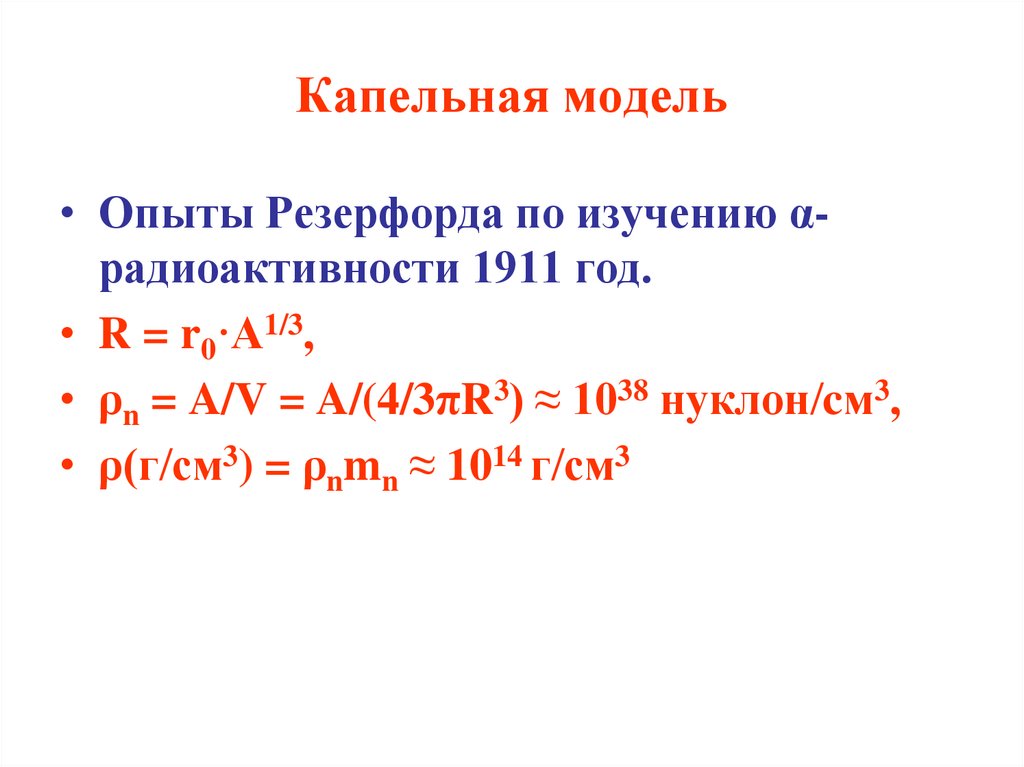 Капельная модель

• Опыты Резерфорда по изучению α-радиоактивности 1911 год.

• $R = r_0 \cdot A^{1/3}$,

• $\rho_n = A/V = A/(4/3\pi R^3) \approx 10^{38}$ нуклон/см$^3$,

• $\rho$(г/см$^3$) $= \rho_n m_n \approx 10^{14}$ г/см$^3$